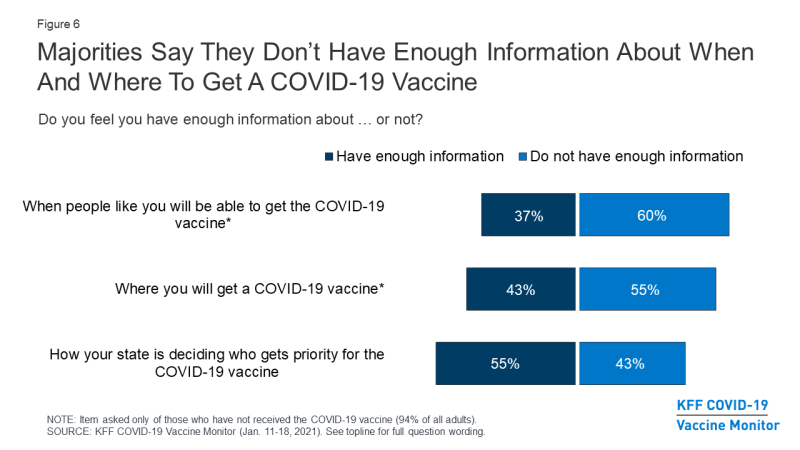 Figure 6

Majorities Say They Don't Have Enough Information About When And Where To Get A COVID-19 Vaccine

Do you feel you have enough information about … or not?

Have enough information
Do not have enough information

When people like you will be able to get the COVID-19 vaccine*
37%
60%

Where you will get a COVID-19 vaccine*
43%
55%

How your state is deciding who gets priority for the COVID-19 vaccine
55%
43%

NOTE: Item asked only of those who have not received the COVID-19 vaccine (94% of all adults).
SOURCE: KFF COVID-19 Vaccine Monitor (Jan. 11-18, 2021). See topline for full question wording.

KFF COVID-19
Vaccine Monitor